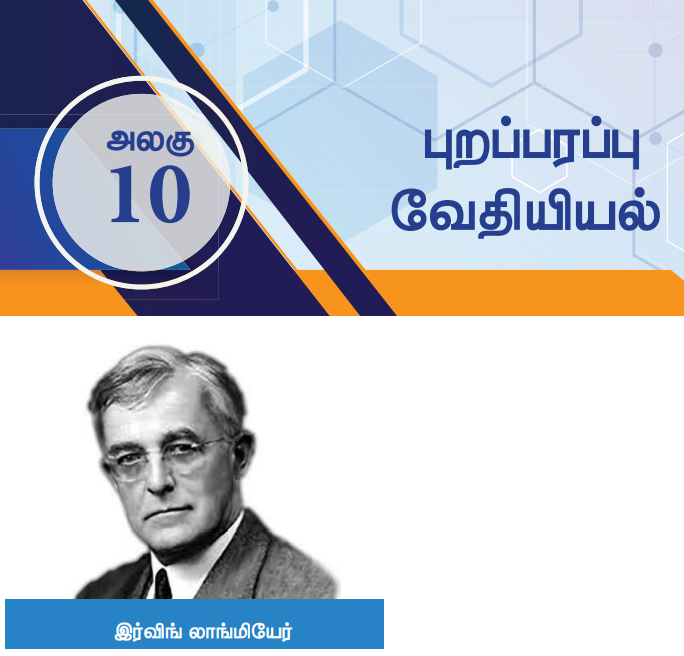 அலகு
10

புறப்பரப்பு
வேதியியல்

இர்விங் லாங்மியேர்